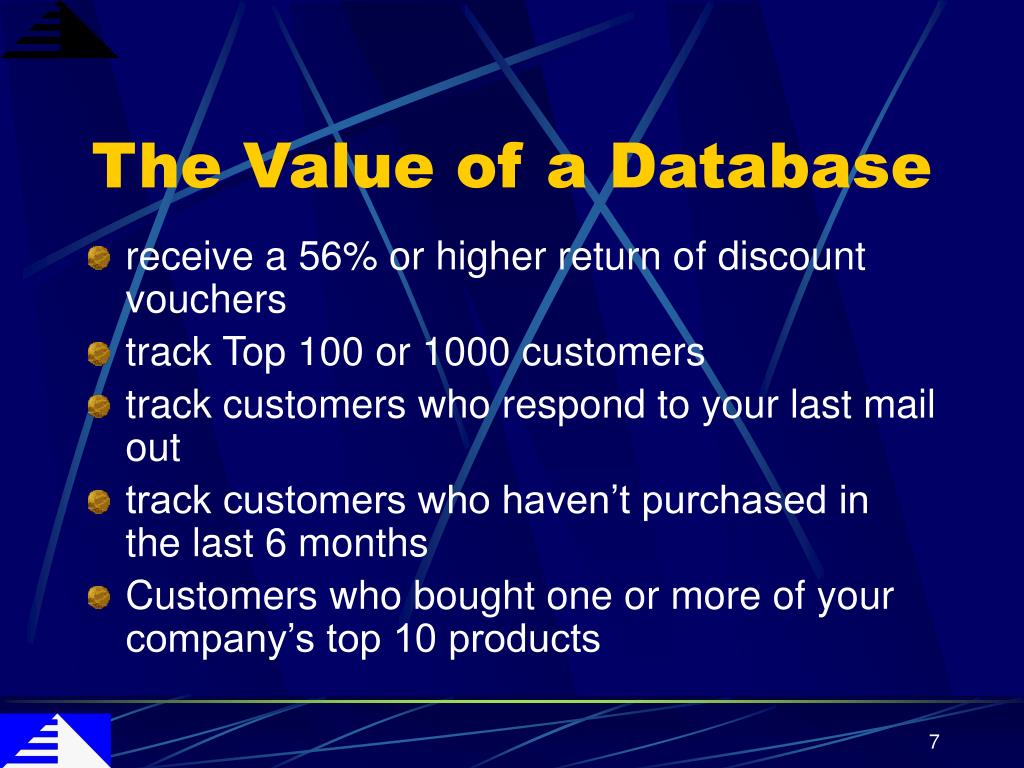 The Value of a Database

receive a 56% or higher return of discount vouchers
track Top 100 or 1000 customers
track customers who respond to your last mail out
track customers who haven’t purchased in the last 6 months
Customers who bought one or more of your company’s top 10 products

7